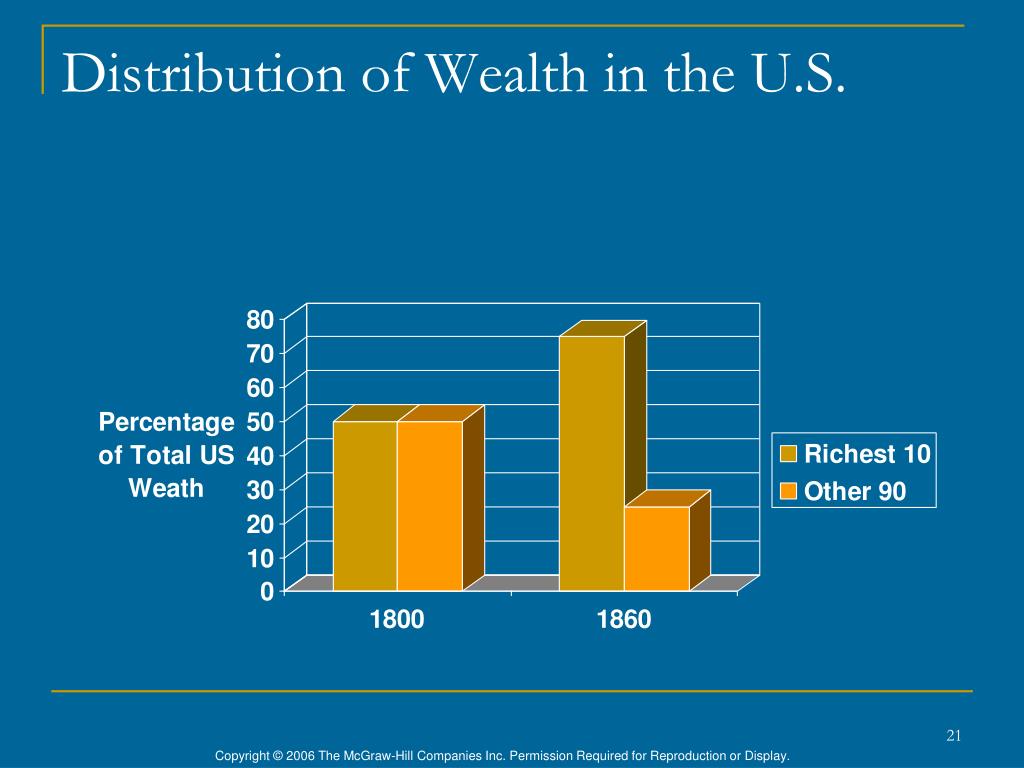 Distribution of Wealth in the U.S.

Percentage of Total US Weath

80
70
60
50
40
30
20
10
0

1800
1860

Richest 10
Other 90

21

Copyright © 2006 The McGraw-Hill Companies Inc. Permission Required for Reproduction or Display.